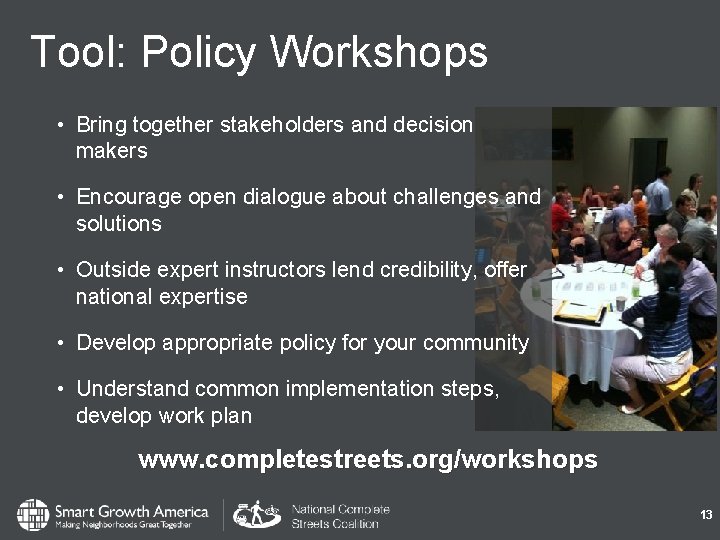 Tool: Policy Workshops

• Bring together stakeholders and decision makers

• Encourage open dialogue about challenges and solutions

• Outside expert instructors lend credibility, offer national expertise

• Develop appropriate policy for your community

• Understand common implementation steps, develop work plan

www.completestreets.org/workshops

Smart Growth America
Making Neighborhoods Great Together

National Complete Streets Coalition

13